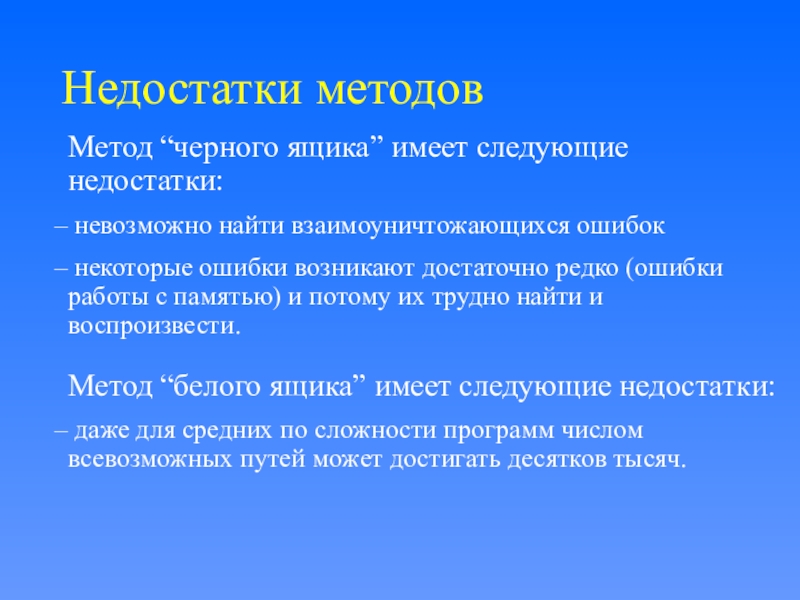 Недостатки методов

Метод “черного ящика” имеет следующие недостатки:

– невозможно найти взаимоуничтожающихся ошибок

– некоторые ошибки возникают достаточно редко (ошибки работы с памятью) и потому их трудно найти и воспроизвести.

Метод “белого ящика” имеет следующие недостатки:

– даже для средних по сложности программ числом всевозможных путей может достигать десятков тысяч.